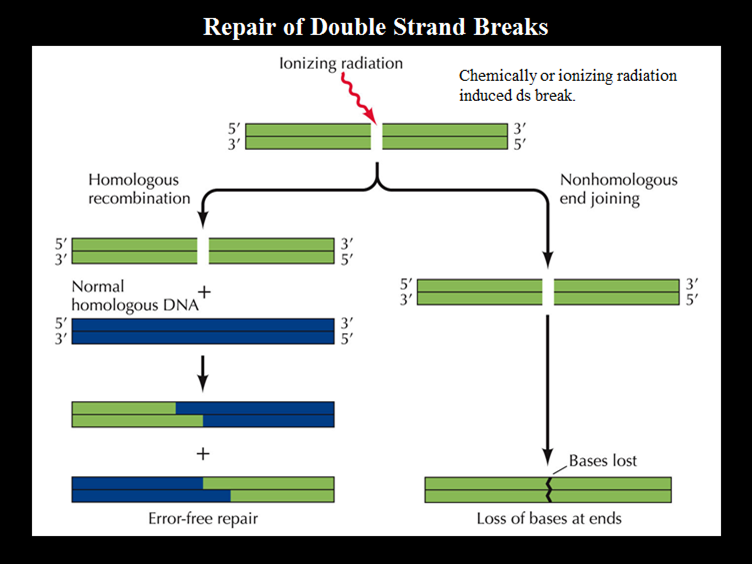 Repair of Double Strand Breaks

Ionizing radiation

Chemically or ionizing radiation induced ds break.

5′ 3′
3′ 5′

Homologous recombination

Nonhomologous end joining

5′ 3′
3′ 5′

Normal homologous DNA +

5′ 3′
3′ 5′

+

Error-free repair

5′ 3′
3′ 5′

Bases lost

Loss of bases at ends